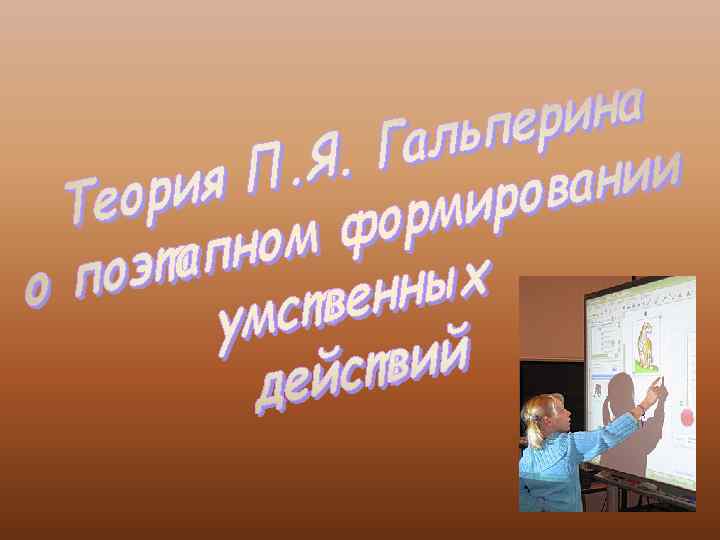 Теория П.Я. Гальперина о поэтапном формировании умственных действий